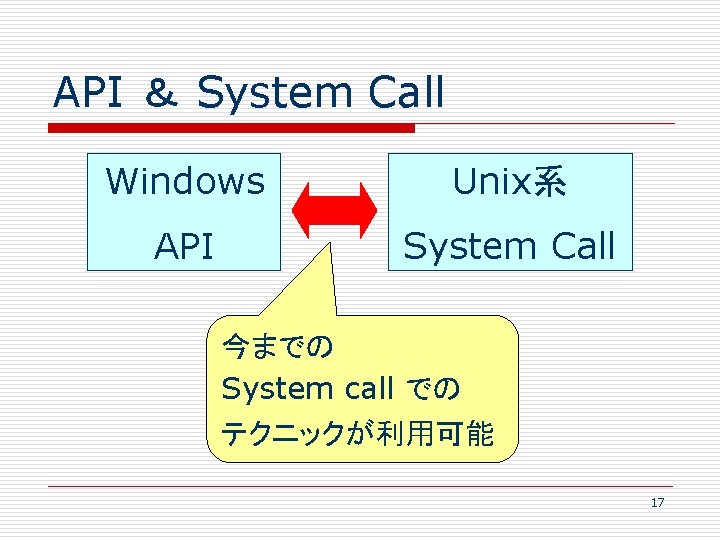 API ＆ System Call

Windows
API

Unix系
System Call

今までの
System call での
テクニックが利用可能

17